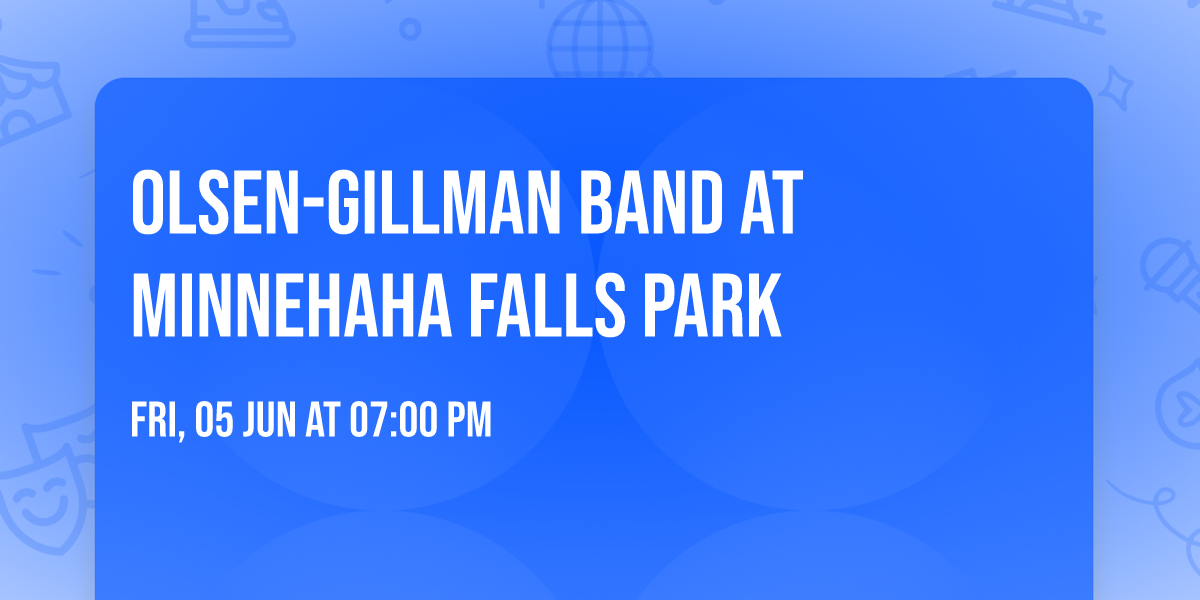 OLSEN-GILLMAN BAND AT MINNEHAHA FALLS PARK

FRI, 05 JUN AT 07:00 PM